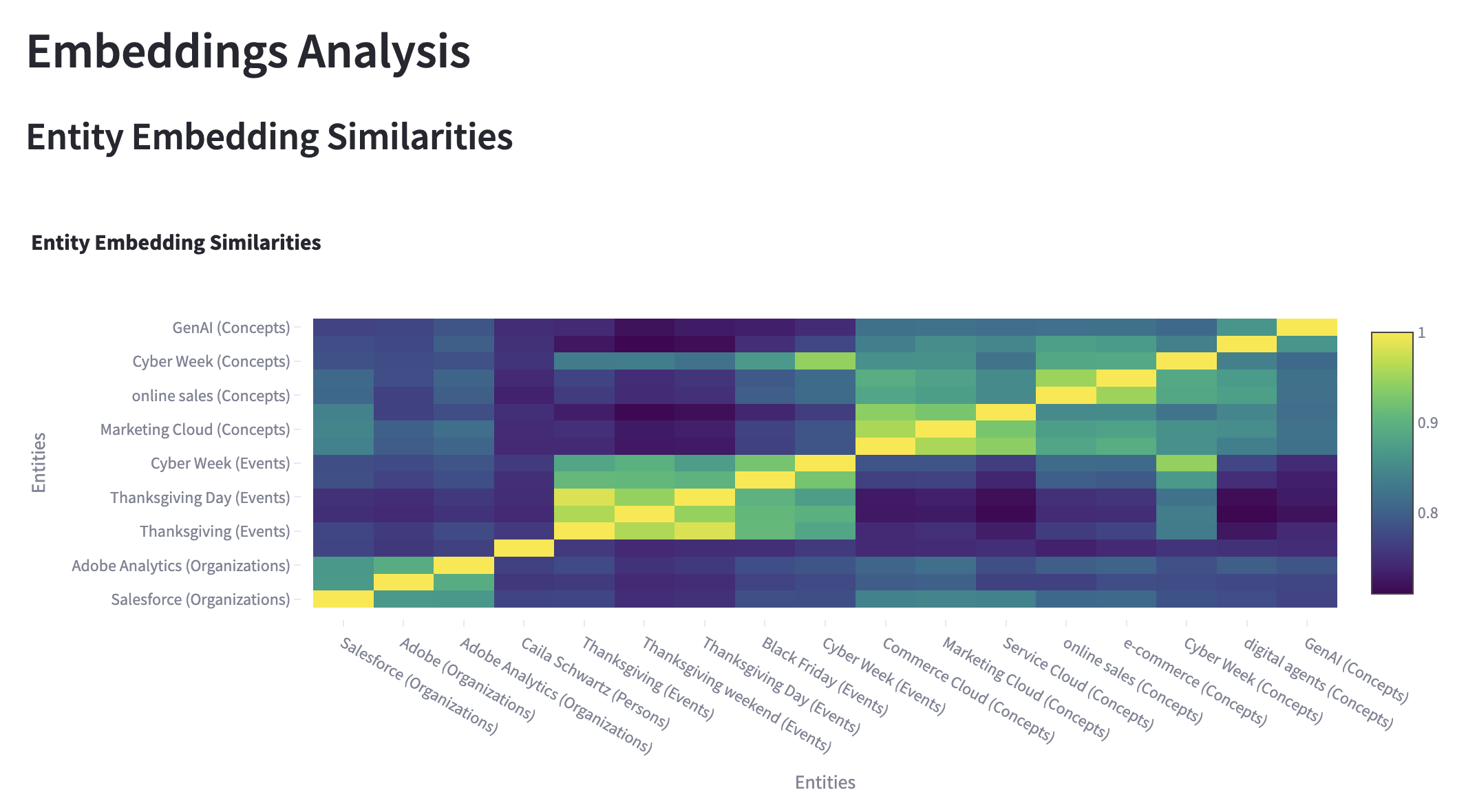 Embeddings Analysis

Entity Embedding Similarities

Entity Embedding Similarities

Entities

GenAI (Concepts)
Cyber Week (Concepts)
online sales (Concepts)
Marketing Cloud (Concepts)
Cyber Week (Events)
Thanksgiving Day (Events)
Thanksgiving (Events)
Adobe Analytics (Organizations)
Salesforce (Organizations)

1
0.9
0.8

Salesforce (Organizations)
Adobe (Organizations)
Adobe Analytics (Organizations)
Caila Schwartz (Persons)
Thanksgiving (Events)
Thanksgiving weekend (Events)
Thanksgiving Day (Events)
Black Friday (Events)
Cyber Week (Events)
Commerce Cloud (Concepts)
Marketing Cloud (Concepts)
Service Cloud (Concepts)
online sales (Concepts)
e-commerce (Concepts)
Cyber Week (Concepts)
digital agents (Concepts)
GenAI (Concepts)

Entities